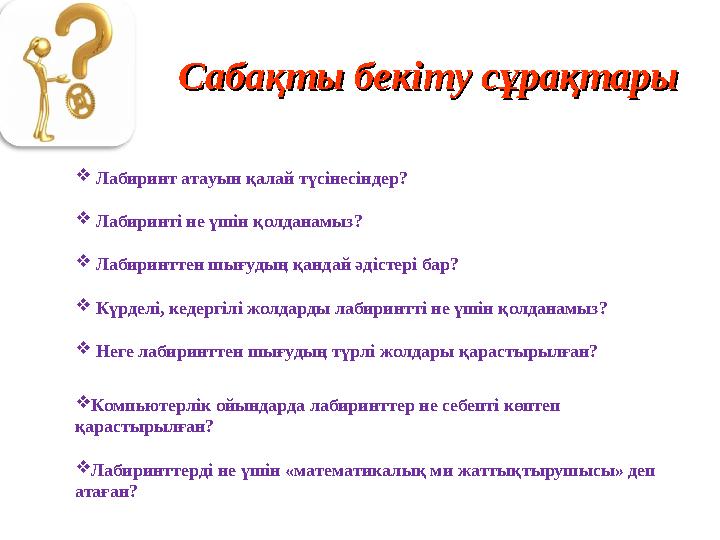 Сабақты бекіту сұрақтары

❖ Лабиринт атауын қалай түсінесіндер?

❖ Лабиринті не үшін қолданамыз?

❖ Лабиринттен шығудың қандай әдістері бар?

❖ Күрделі, кедергілі жолдарды лабиринтті не үшін қолданамыз?

❖ Неге лабиринттен шығудың түрлі жолдары қарастырылған?

❖Компьютерлік ойындарда лабиринттер не себепті көптеп қарастырылған?

❖Лабиринттерді не үшін «математикалық ми жаттықтырушысы» деп атаған?